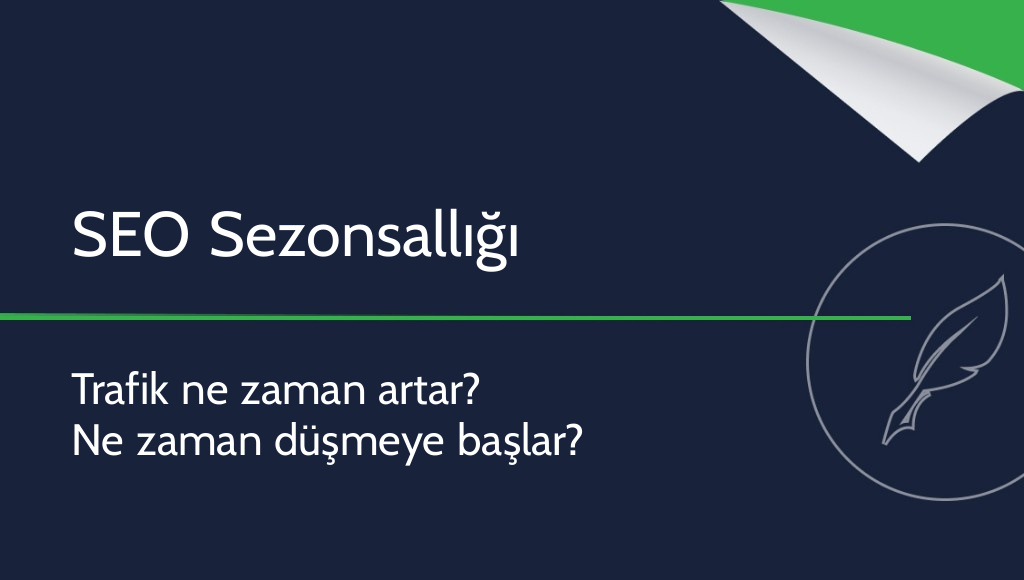 SEO Sezonsallığı

Trafik ne zaman artar?
Ne zaman düşmeye başlar?